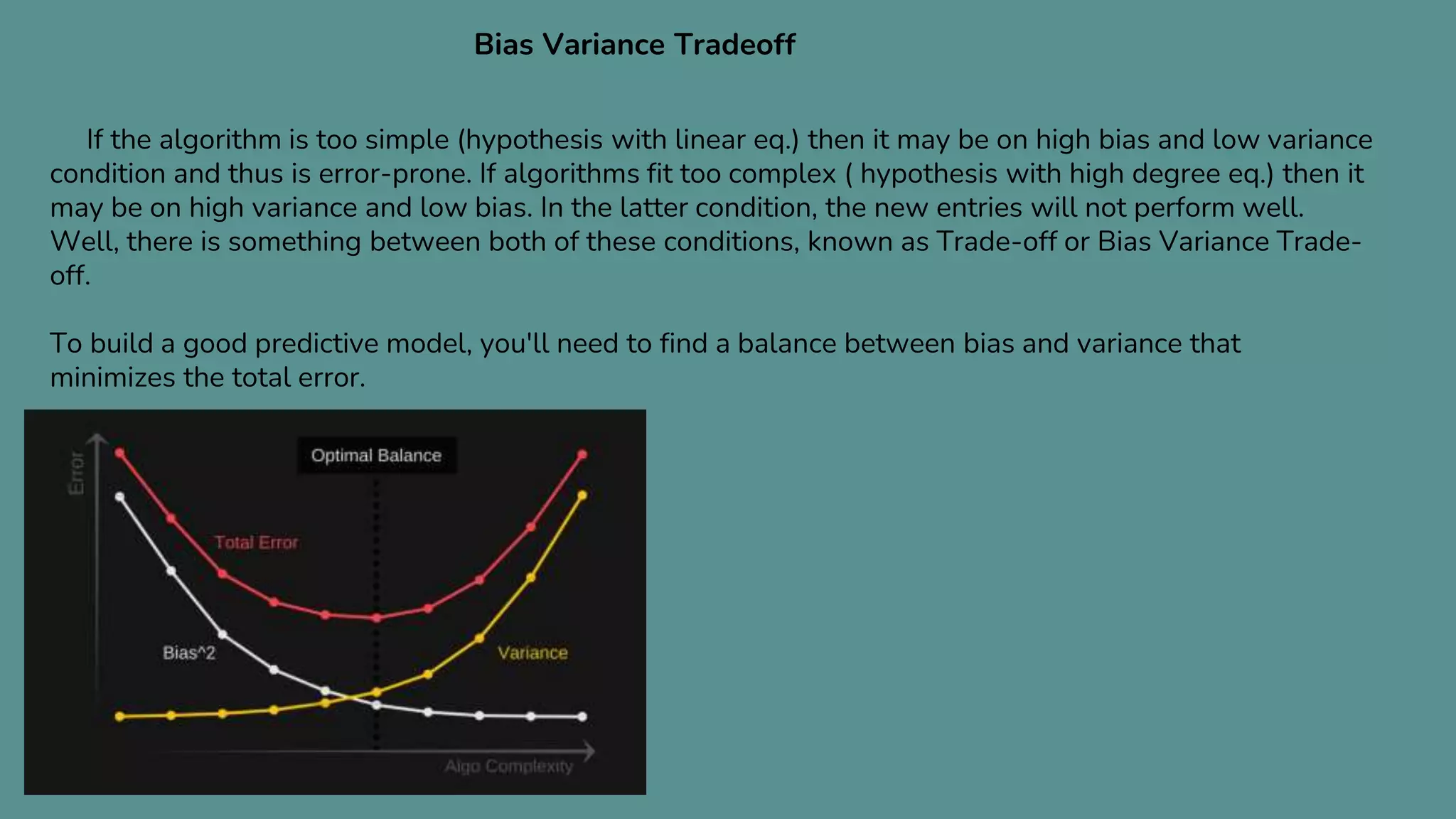 Bias Variance Tradeoff

If the algorithm is too simple (hypothesis with linear eq.) then it may be on high bias and low variance condition and thus is error-prone. If algorithms fit too complex ( hypothesis with high degree eq.) then it may be on high variance and low bias. In the latter condition, the new entries will not perform well. Well, there is something between both of these conditions, known as Trade-off or Bias Variance Trade-off.

To build a good predictive model, you'll need to find a balance between bias and variance that minimizes the total error.

Error
Optimal Balance
Total Error
Bias^2
Variance
Algo Complexity